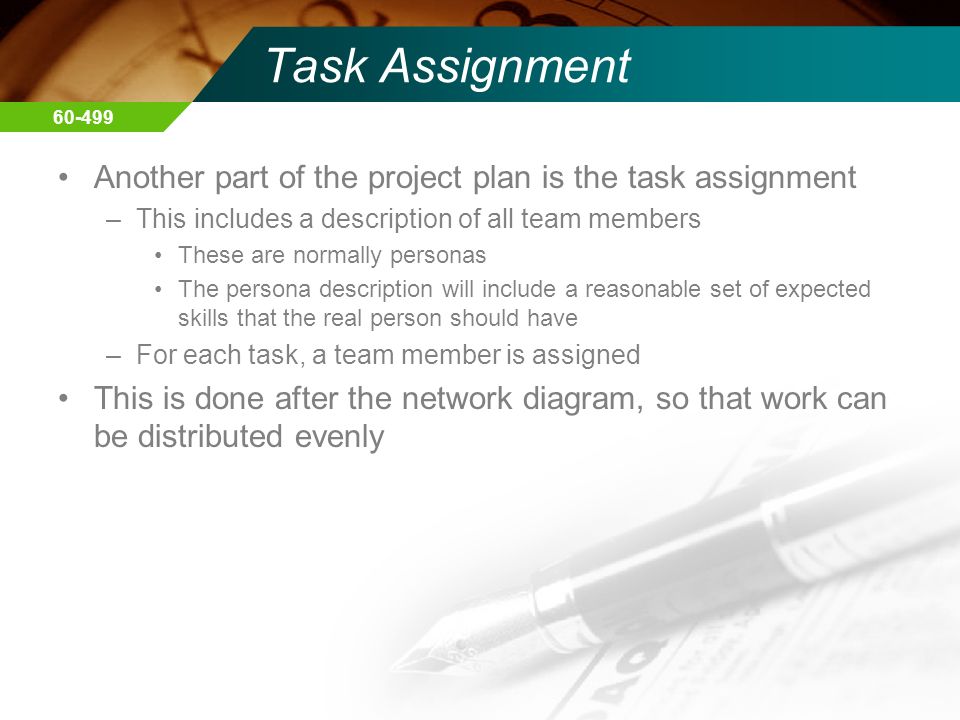 Task Assignment

60-499

• Another part of the project plan is the task assignment
– This includes a description of all team members
• These are normally personas
• The persona description will include a reasonable set of expected skills that the real person should have
– For each task, a team member is assigned
• This is done after the network diagram, so that work can be distributed evenly